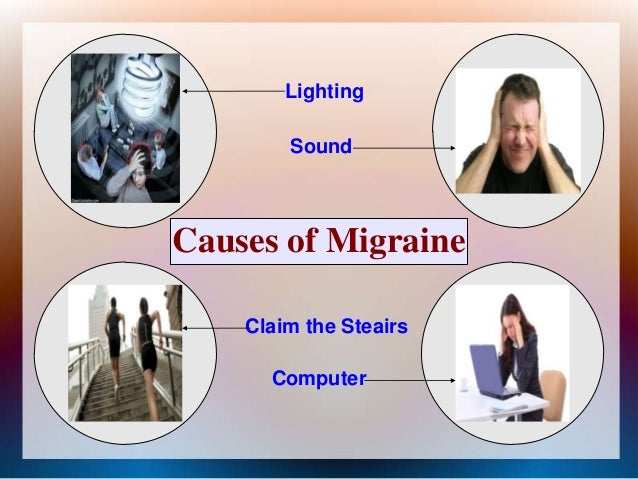 Lighting

Sound

Causes of Migraine

Claim the Steairs

Computer